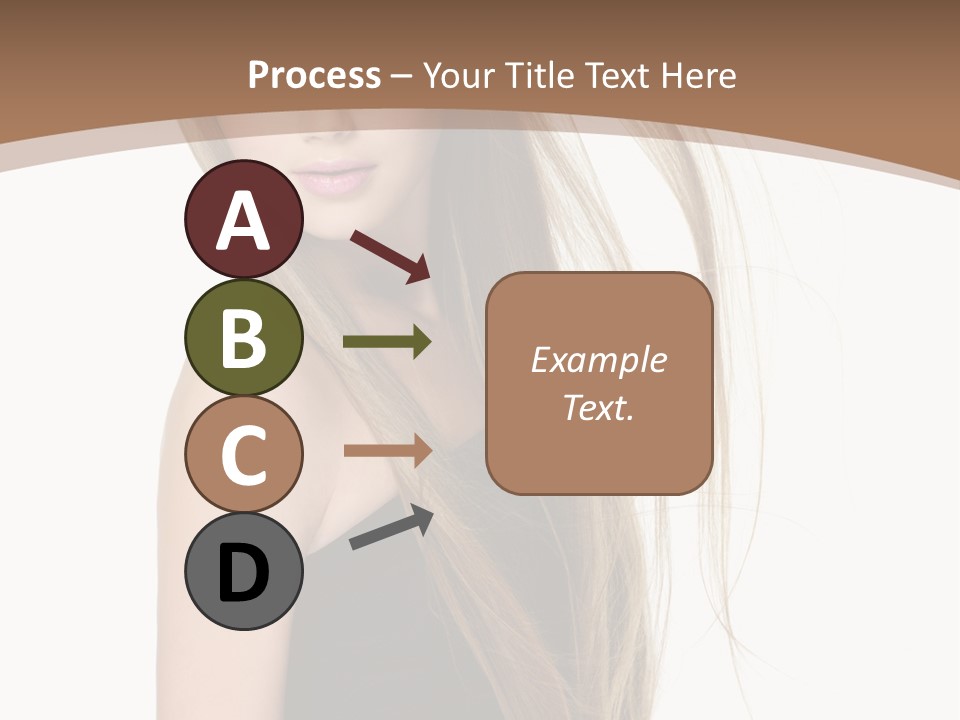 Process – Your Title Text Here

A

B

C

D

Example Text.